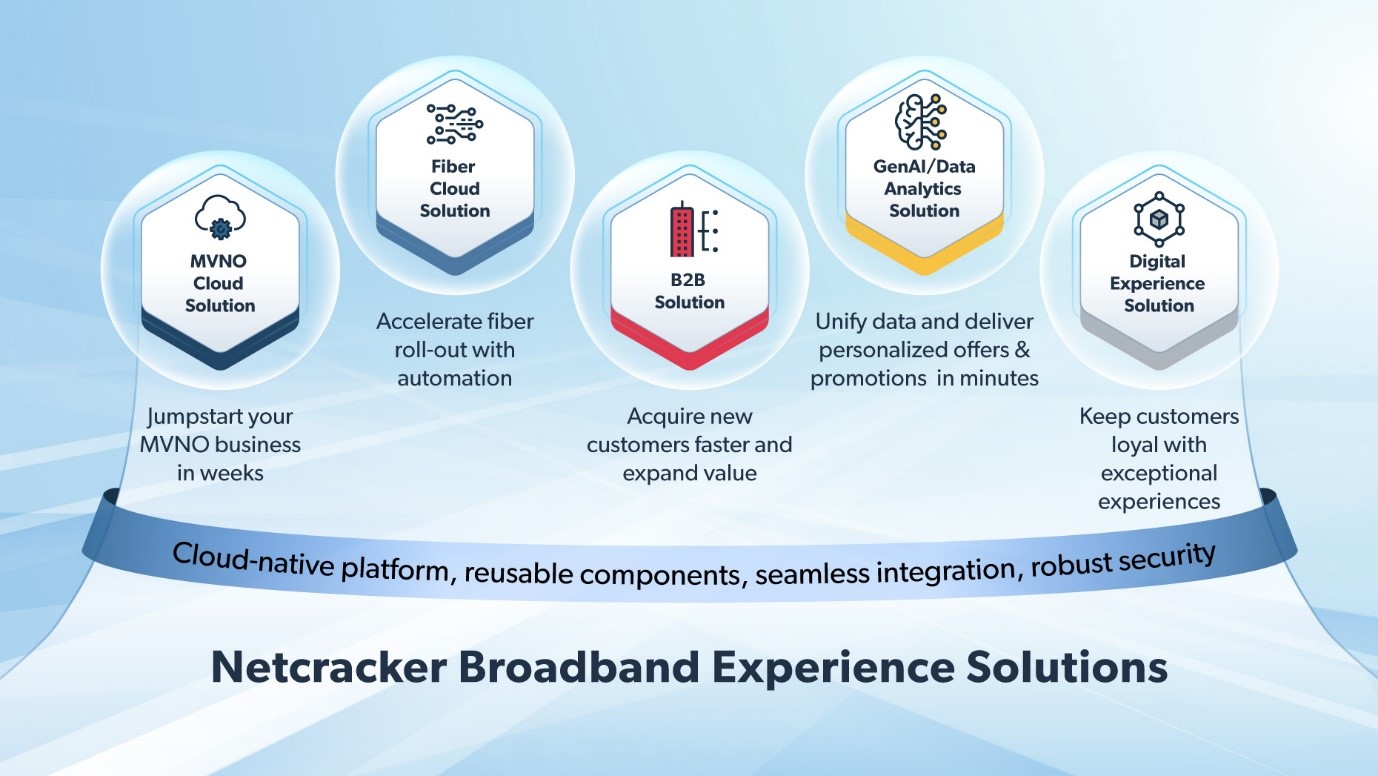 MVNO Cloud Solution

Jumpstart your MVNO business in weeks

Fiber Cloud Solution

Accelerate fiber roll-out with automation

B2B Solution

Acquire new customers faster and expand value

GenAI/Data Analytics Solution

Unify data and deliver personalized offers & promotions in minutes

Digital Experience Solution

Keep customers loyal with exceptional experiences

Cloud-native platform, reusable components, seamless integration, robust security

Netcracker Broadband Experience Solutions